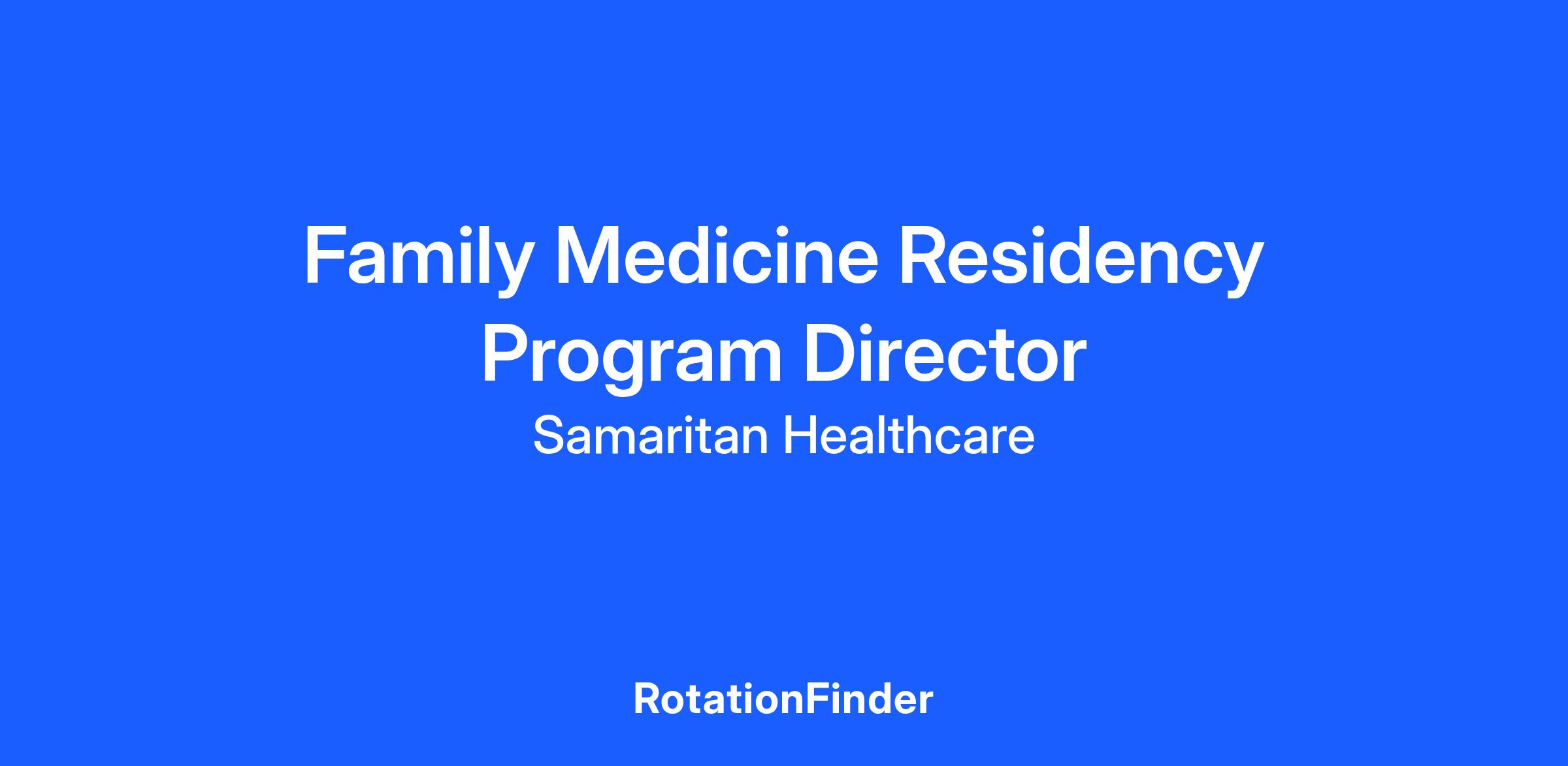 Family Medicine Residency Program Director

Samaritan Healthcare

RotationFinder